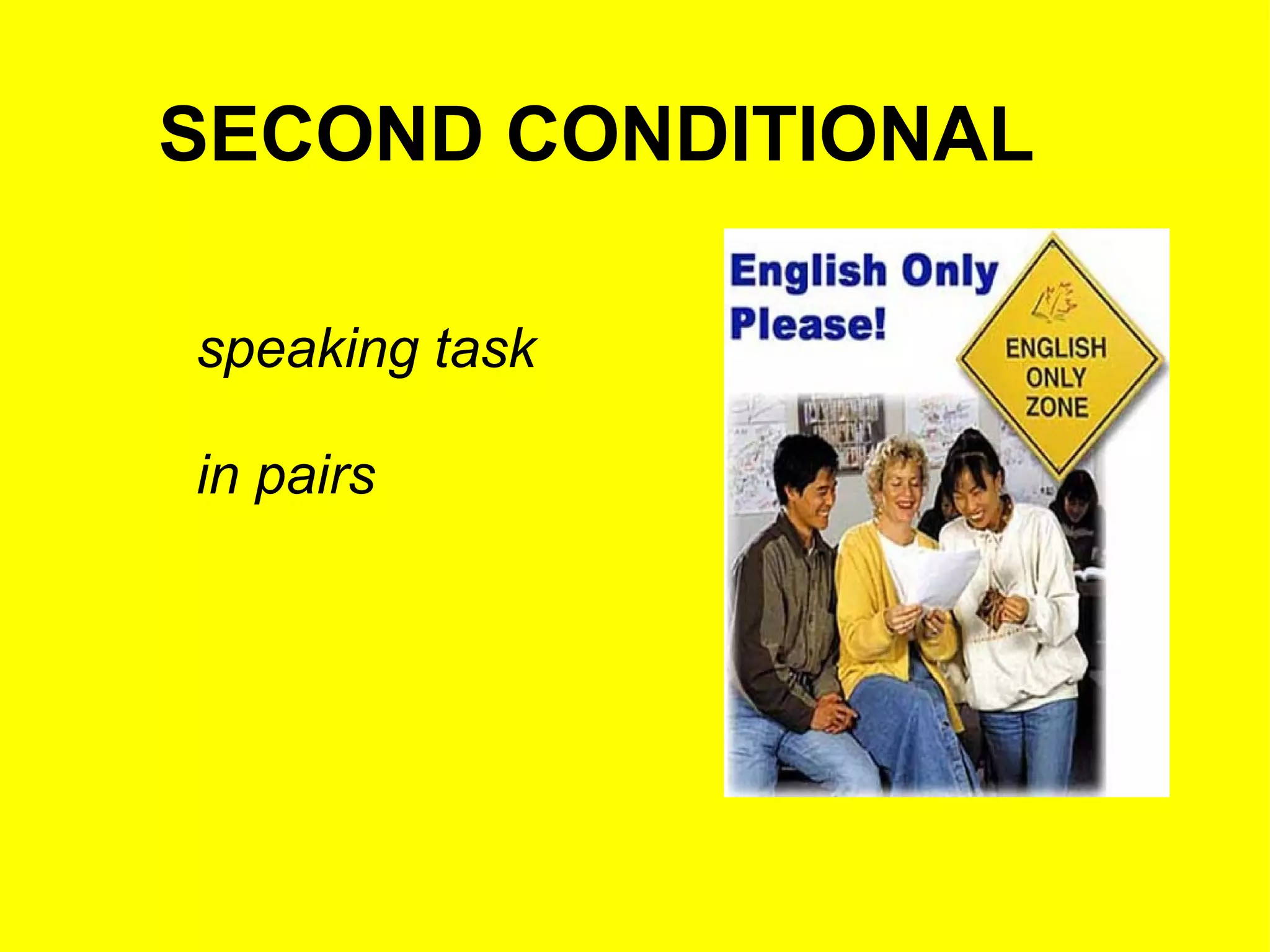 SECOND CONDITIONAL

speaking task

in pairs

English Only Please!

ENGLISH ONLY ZONE